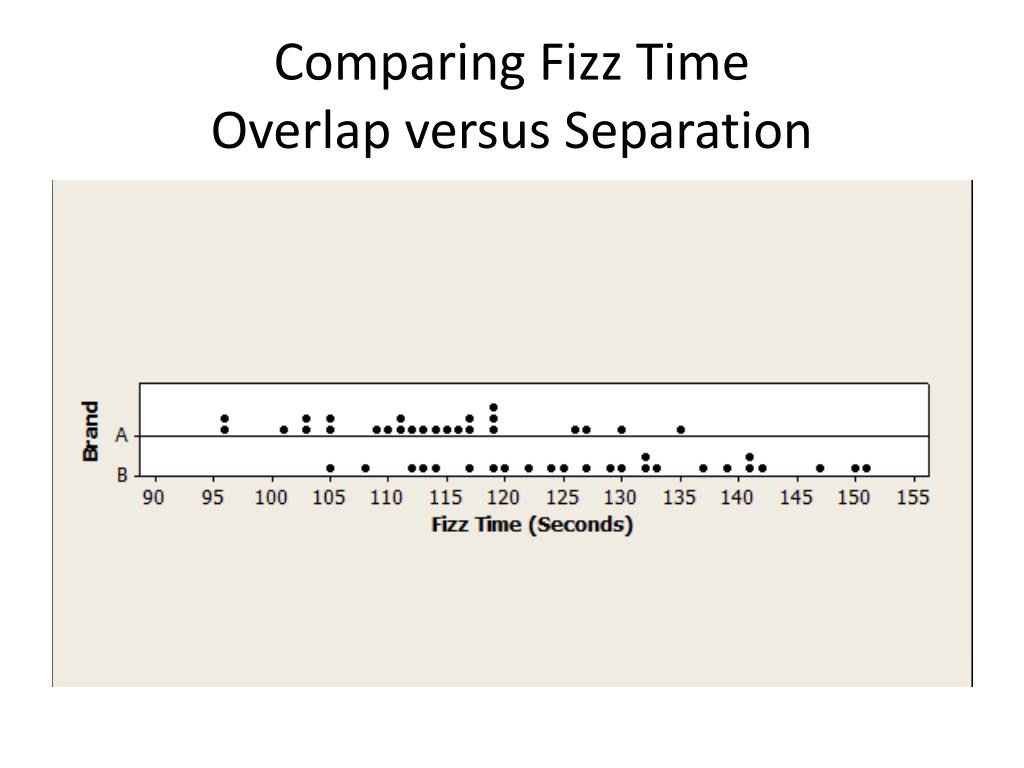 Comparing Fizz Time
Overlap versus Separation

Brand
A
B
90 95 100 105 110 115 120 125 130 135 140 145 150 155
Fizz Time (Seconds)